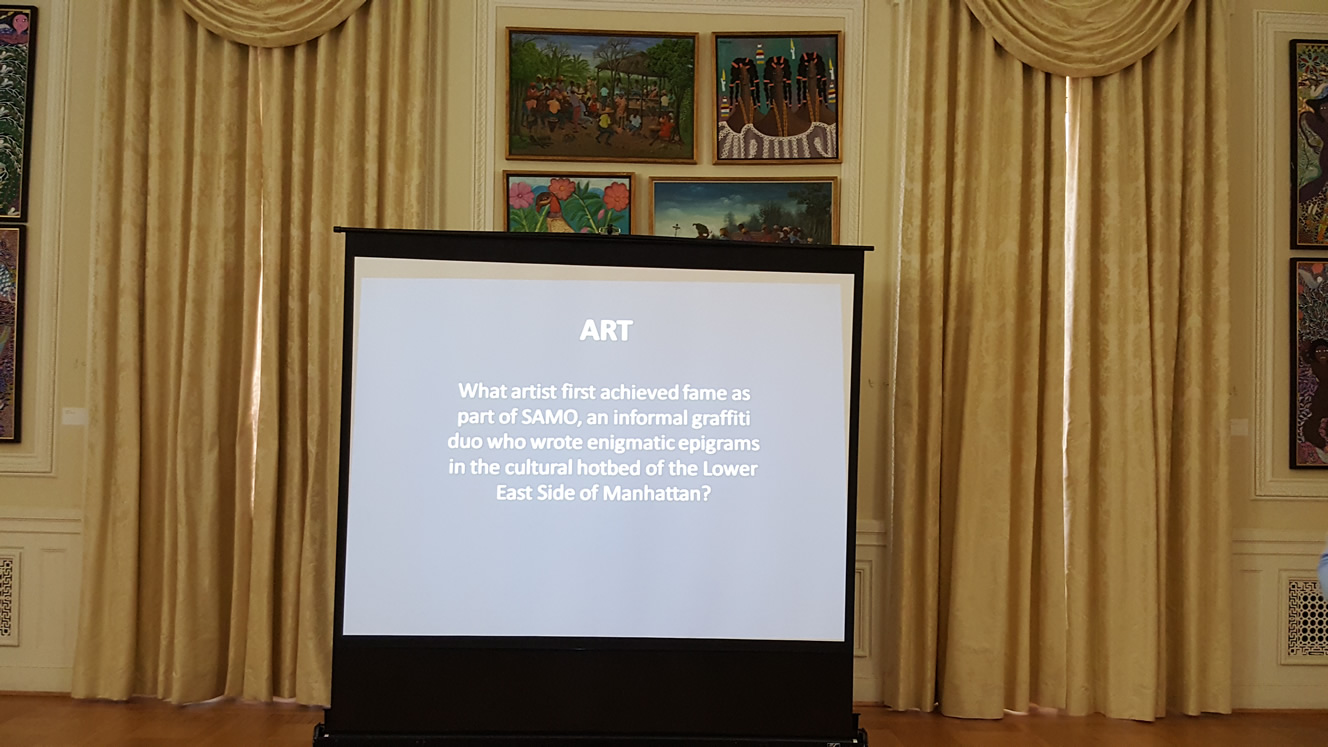 ART

What artist first achieved fame as part of SAMO, an informal graffiti duo who wrote enigmatic epigrams in the cultural hotbed of the Lower East Side of Manhattan?